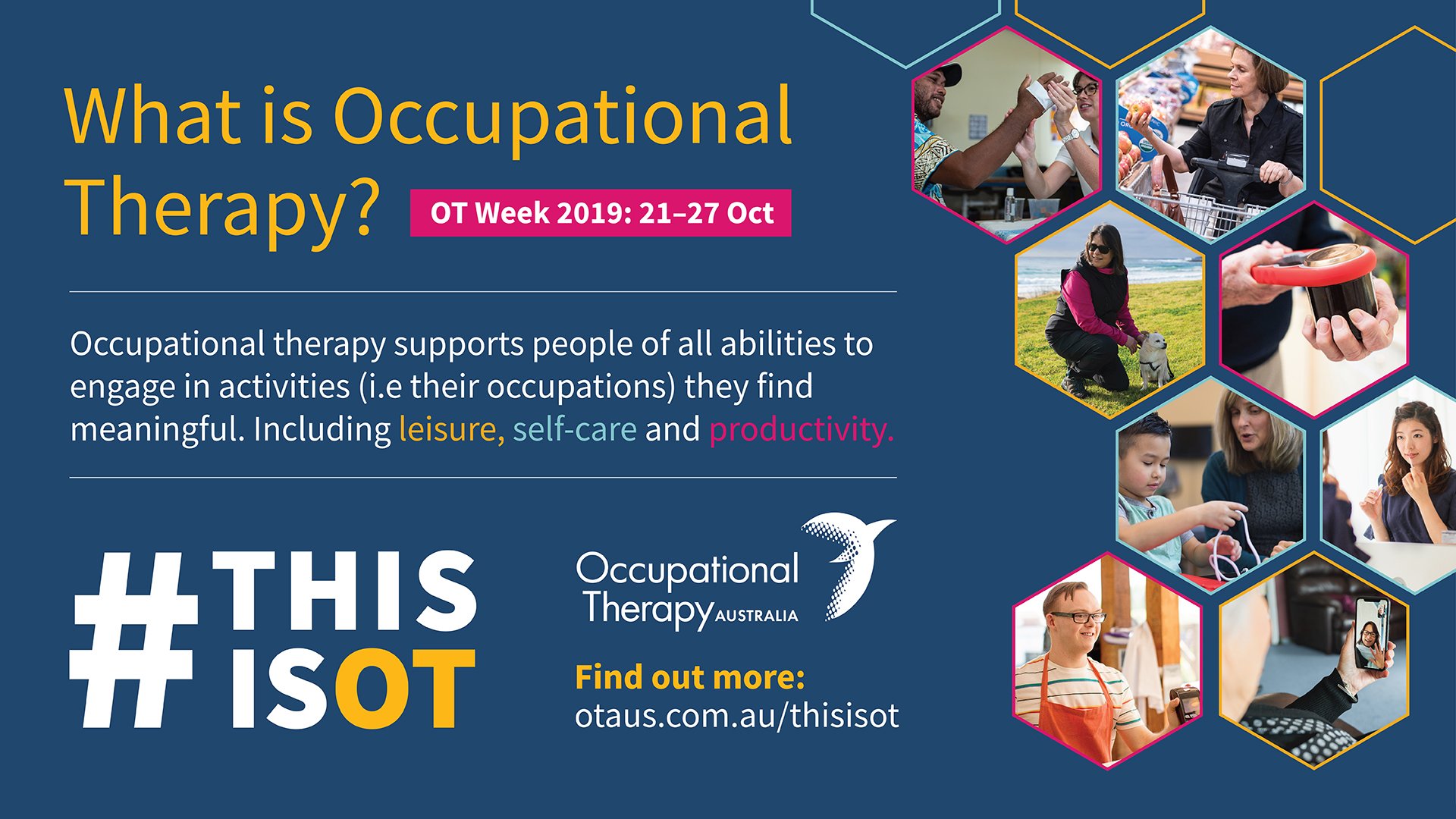 What is Occupational Therapy?

OT Week 2019: 21–27 Oct

Occupational therapy supports people of all abilities to engage in activities (i.e their occupations) they find meaningful. Including leisure, self-care and productivity.

#THIS ISOT

Occupational Therapy AUSTRALIA

Find out more:
otaus.com.au/thisisot